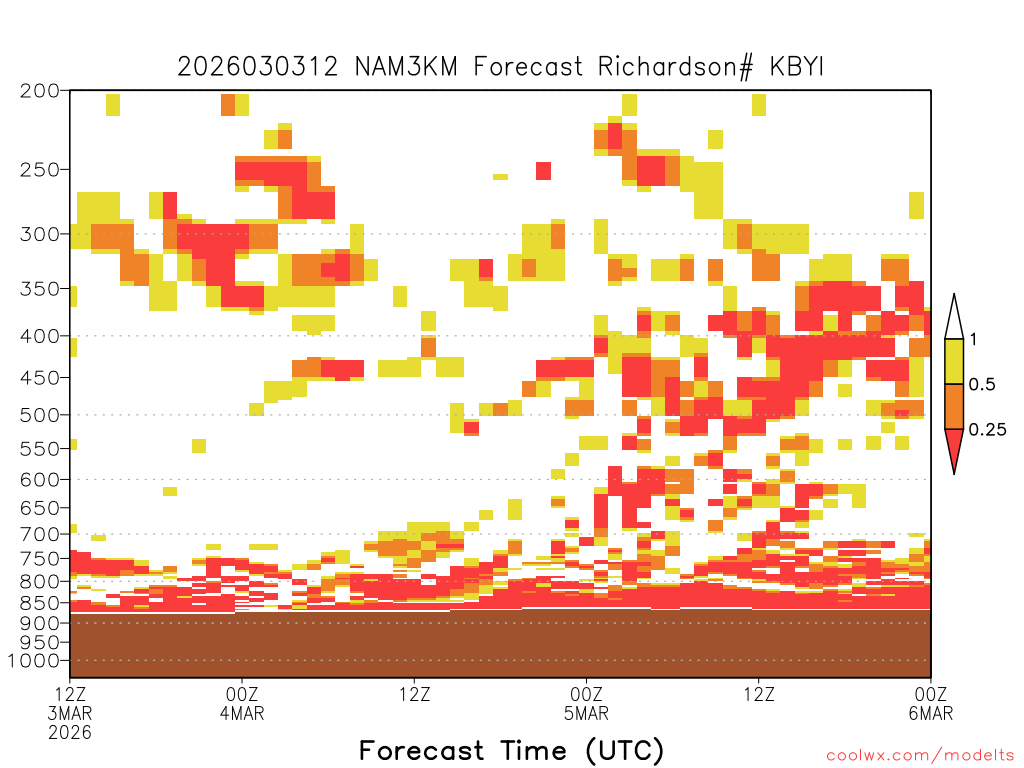 2026030312 NAM3KM Forecast Richardson# KBYI

200
250
300
350
400
450
500
550
600
650
700
750
800
850
900
950
1000

1
0.5
0.25

12Z
3MAR
2026

00Z
4MAR

12Z

00Z
5MAR

12Z

00Z
6MAR

Forecast Time (UTC)

coolwx.com/modelts